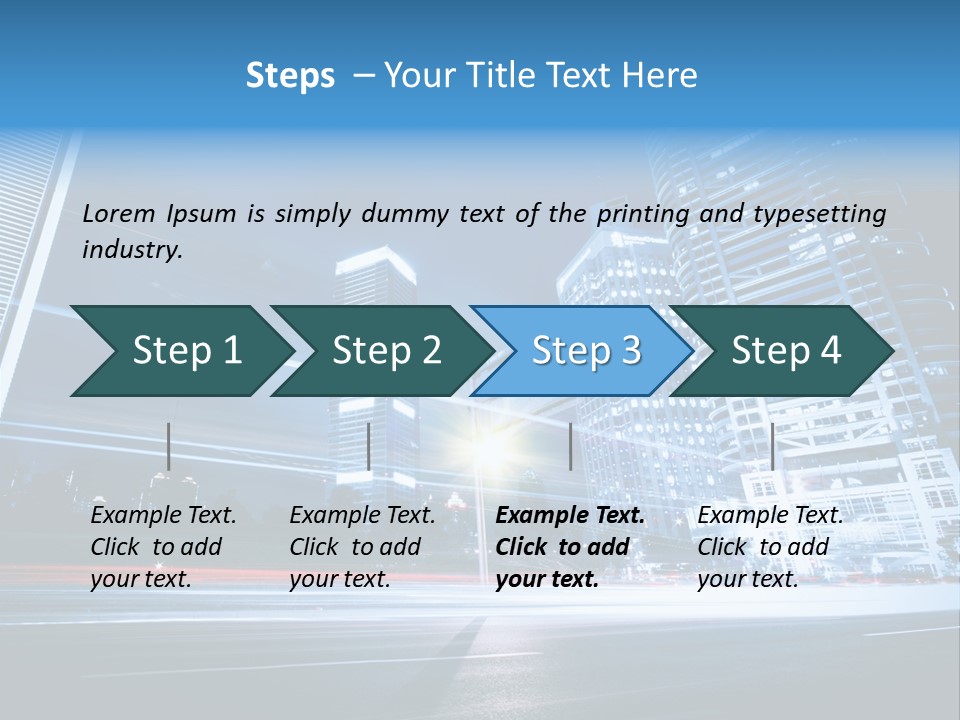 Steps – Your Title Text Here

Lorem Ipsum is simply dummy text of the printing and typesetting industry.

Step 1

Step 2

Step 3

Step 4

Example Text. Click to add your text.

Example Text. Click to add your text.

Example Text. Click to add your text.

Example Text. Click to add your text.